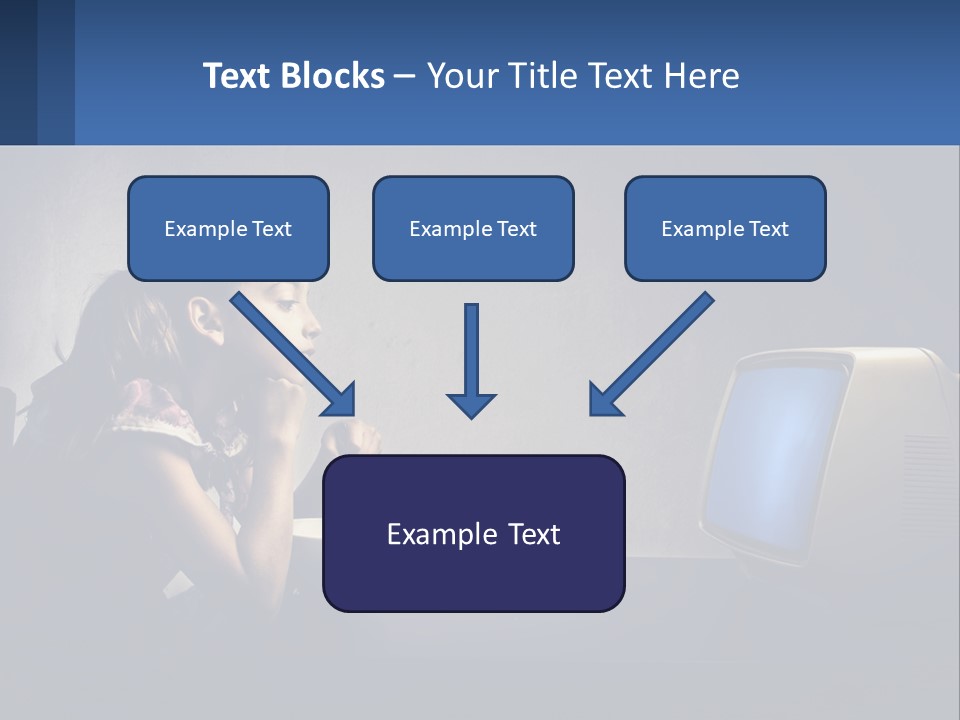 Text Blocks – Your Title Text Here

Example Text

Example Text

Example Text

Example Text